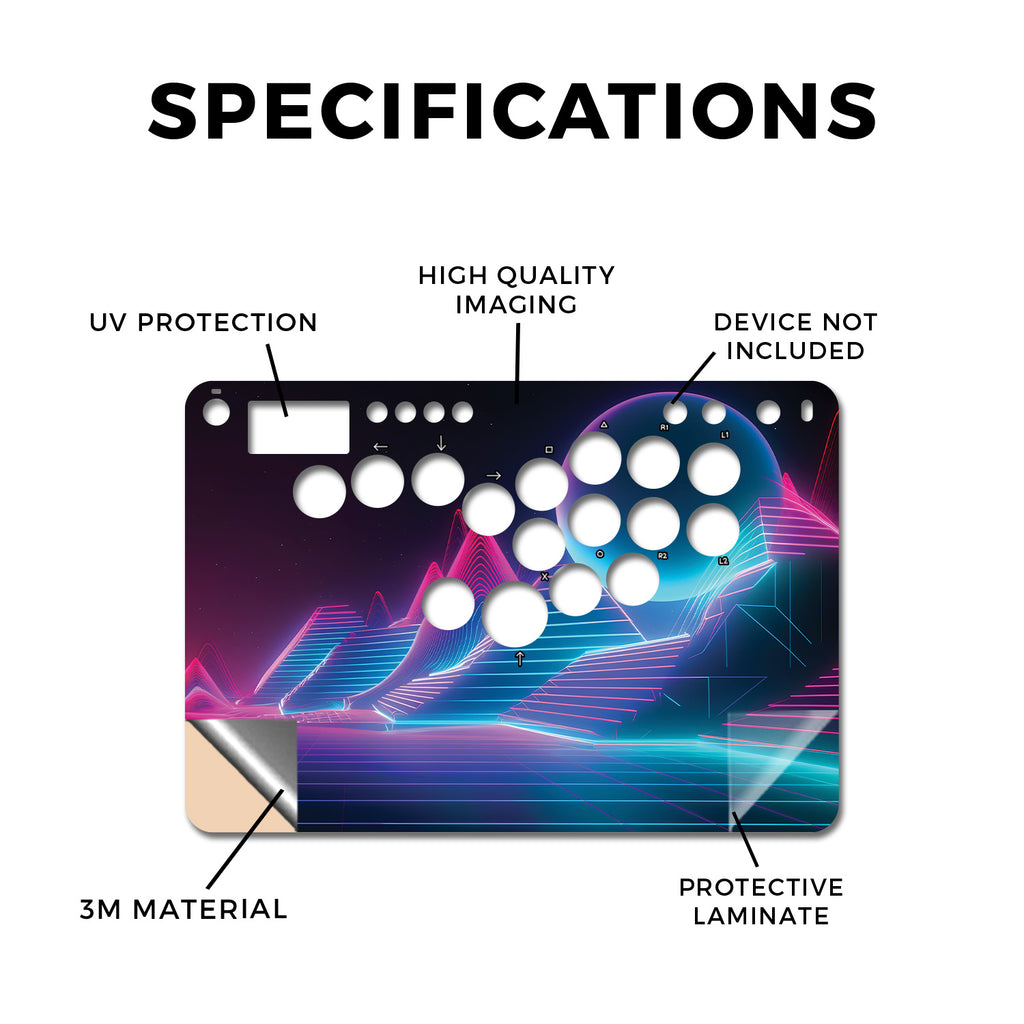 SPECIFICATIONS

HIGH QUALITY IMAGING

UV PROTECTION

DEVICE NOT INCLUDED

←
↓
→
□
△
R1
L1
○
R2
L2
X
↑

3M MATERIAL

PROTECTIVE LAMINATE